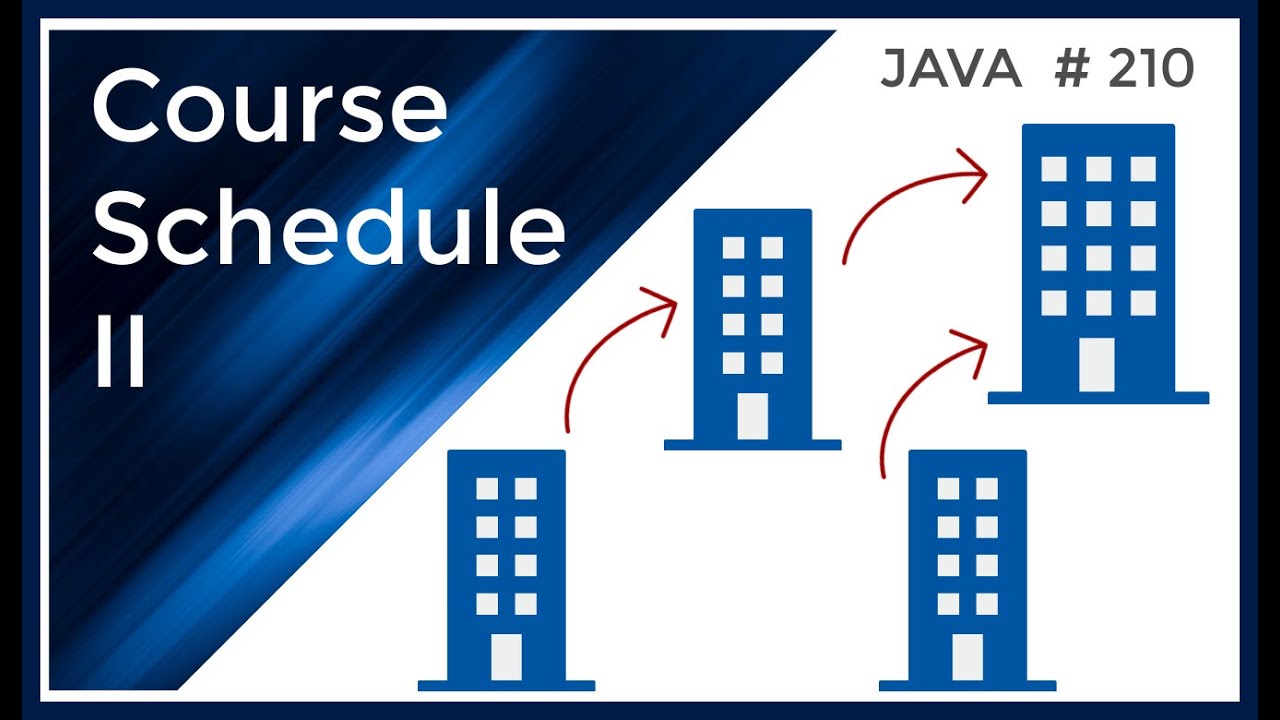 Course Schedule II

JAVA # 210